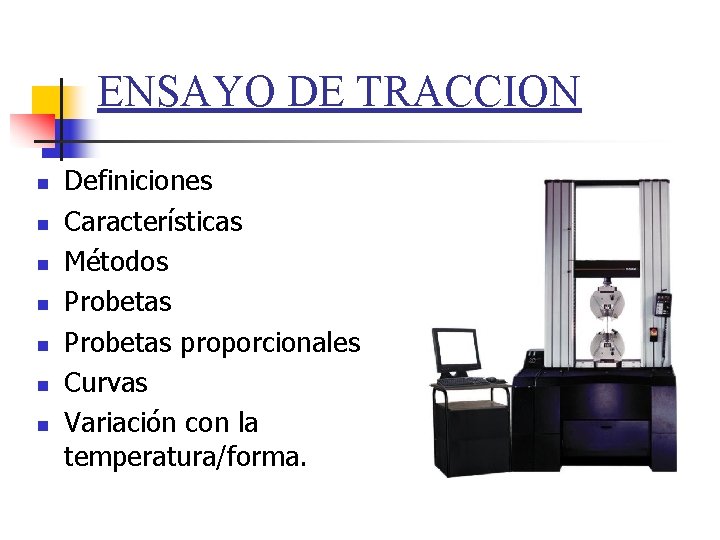 ENSAYO DE TRACCION

- Definiciones
- Características
- Métodos
- Probetas
- Probetas proporcionales
- Curvas
- Variación con la temperatura/forma.